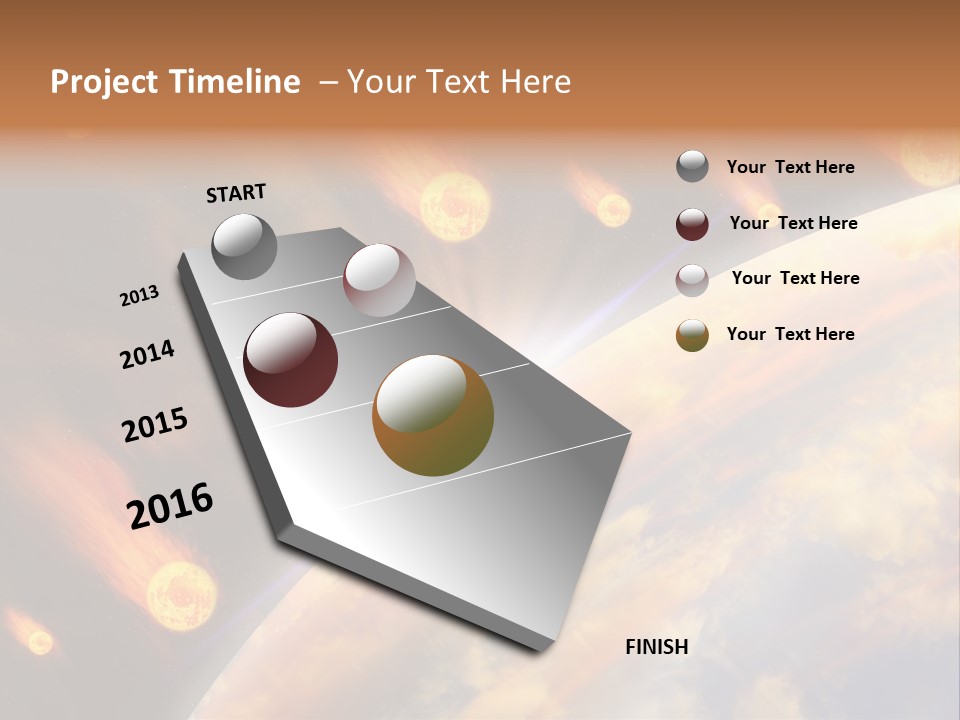 Project Timeline – Your Text Here

START

2013

2014

2015

2016

FINISH

Your Text Here

Your Text Here

Your Text Here

Your Text Here